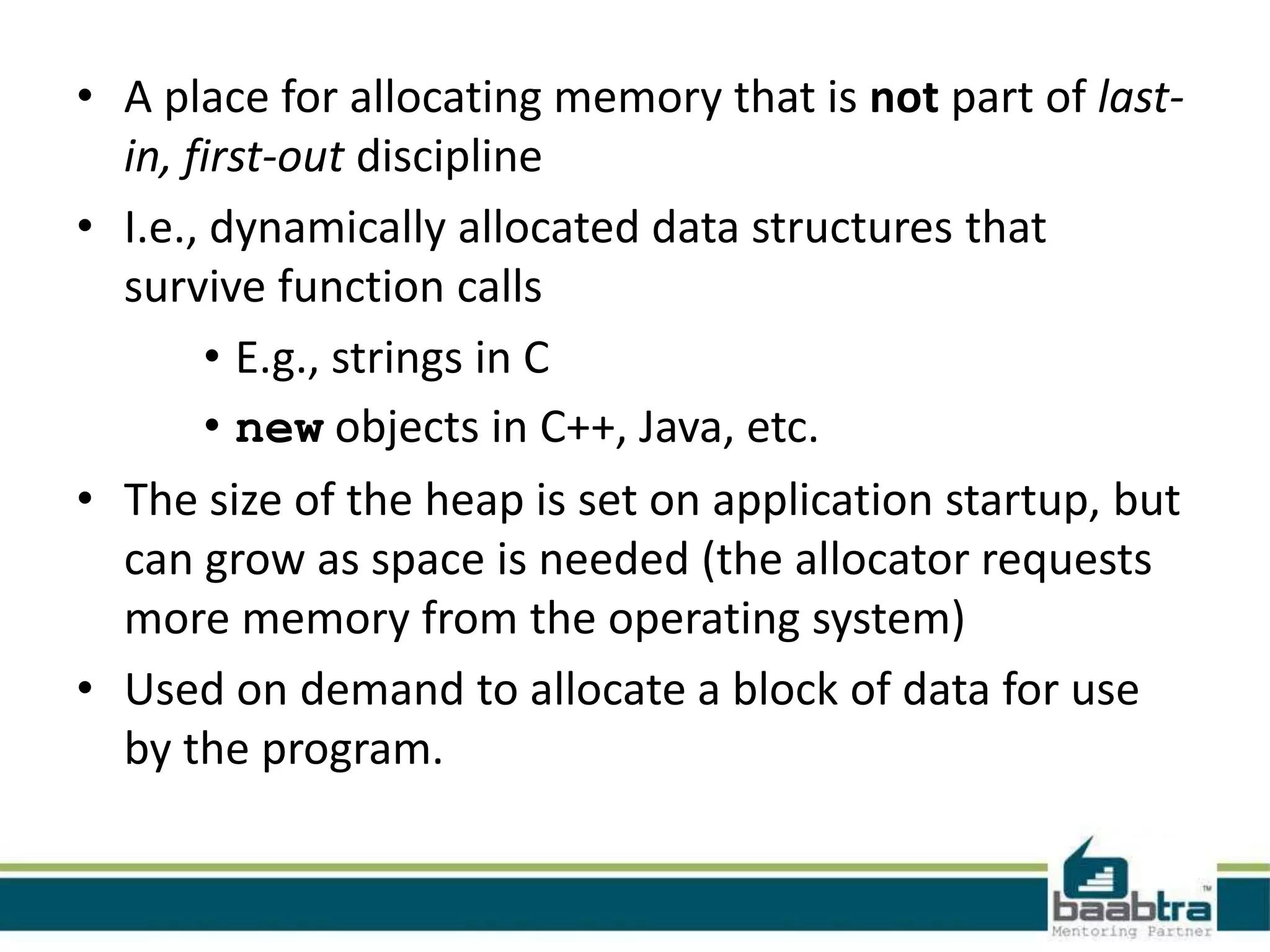 • A place for allocating memory that is not part of last-in, first-out discipline

• I.e., dynamically allocated data structures that survive function calls

• E.g., strings in C

• new objects in C++, Java, etc.

• The size of the heap is set on application startup, but can grow as space is needed (the allocator requests more memory from the operating system)

• Used on demand to allocate a block of data for use by the program.

baabtra™
Mentoring Partner